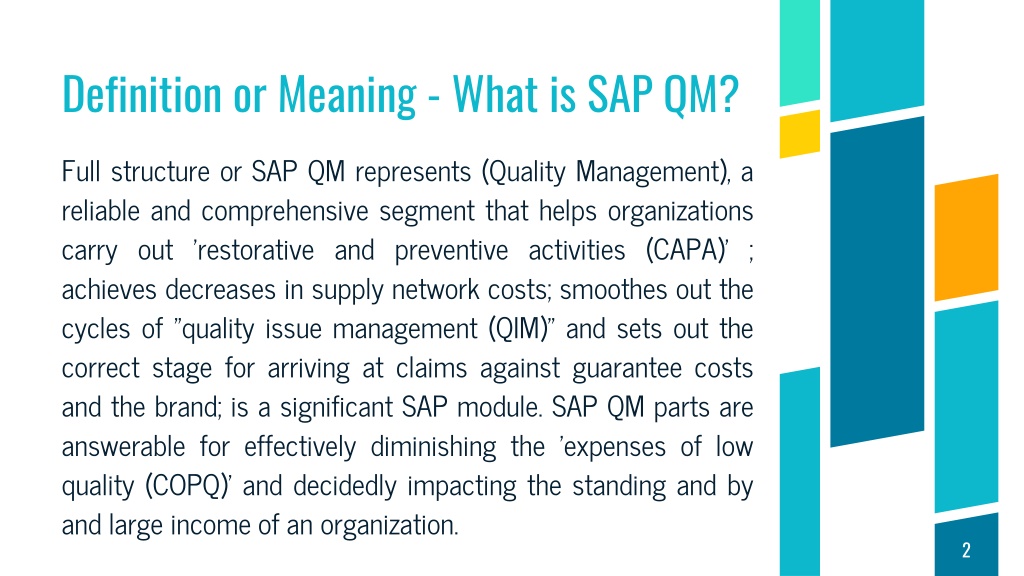 Definition or Meaning - What is SAP QM?

Full structure or SAP QM represents (Quality Management), a reliable and comprehensive segment that helps organizations carry out 'restorative and preventive activities (CAPA)' ; achieves decreases in supply network costs; smoothes out the cycles of "quality issue management (QIM)" and sets out the correct stage for arriving at claims against guarantee costs and the brand; is a significant SAP module. SAP QM parts are answerable for effectively diminishing the 'expenses of low quality (COPQ)' and decidedly impacting the standing and by and large income of an organization.

2